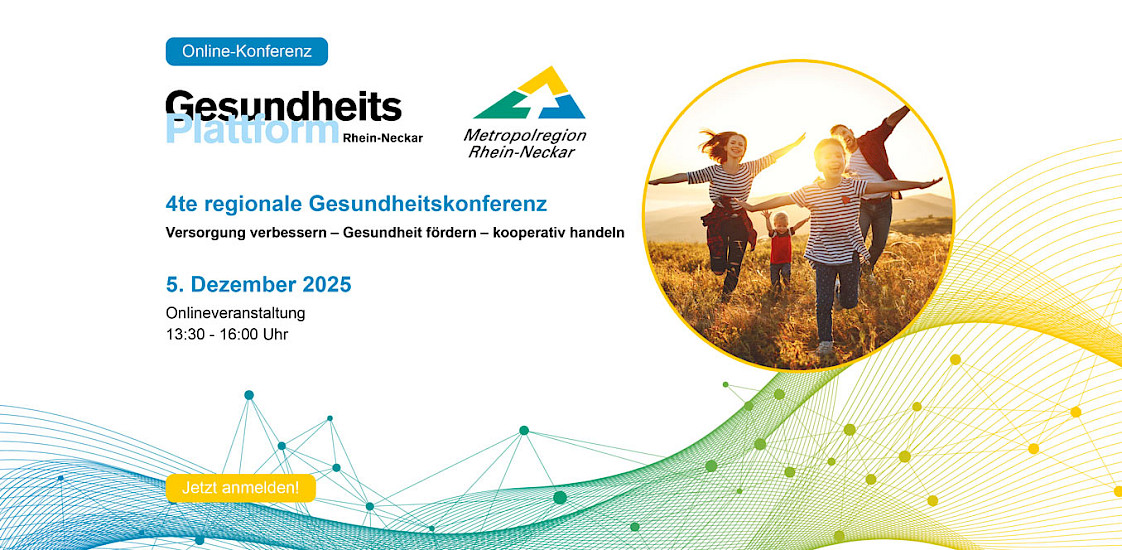 Online-Konferenz

Gesundheits
Plattform Rhein-Neckar

Metropolregion
Rhein-Neckar

4te regionale Gesundheitskonferenz

Versorgung verbessern – Gesundheit fördern – kooperativ handeln

5. Dezember 2025

Onlineveranstaltung
13:30 - 16:00 Uhr

Jetzt anmelden!